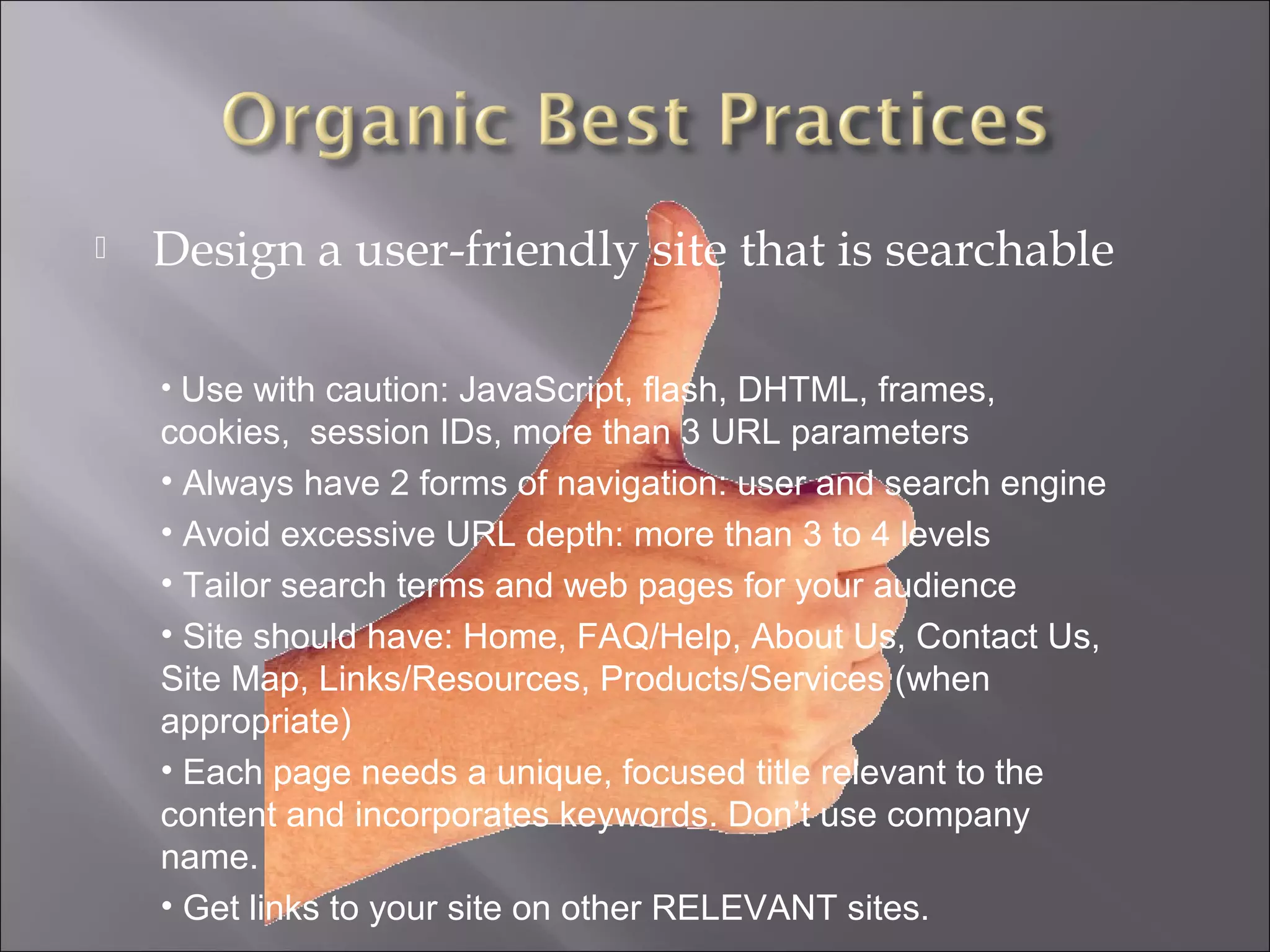 Organic Best Practices

Design a user-friendly site that is searchable

• Use with caution: JavaScript, flash, DHTML, frames, cookies, session IDs, more than 3 URL parameters

• Always have 2 forms of navigation: user and search engine

• Avoid excessive URL depth: more than 3 to 4 levels

• Tailor search terms and web pages for your audience

• Site should have: Home, FAQ/Help, About Us, Contact Us, Site Map, Links/Resources, Products/Services (when appropriate)

• Each page needs a unique, focused title relevant to the content and incorporates keywords. Don't use company name.

• Get links to your site on other RELEVANT sites.